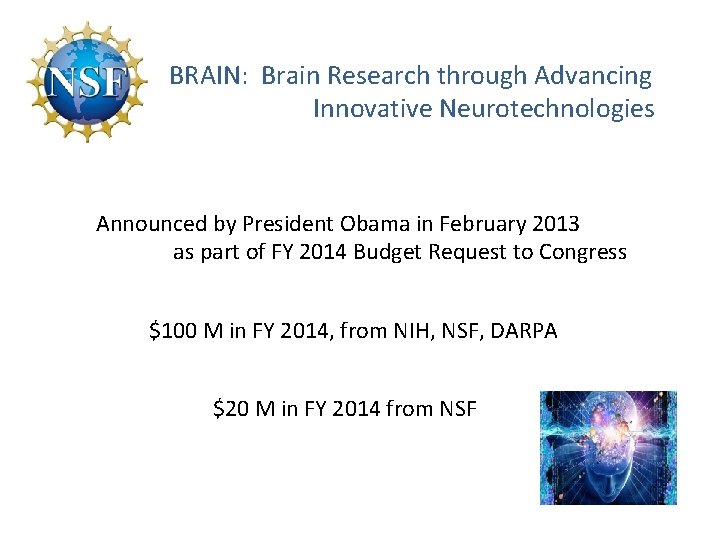 NSF

BRAIN: Brain Research through Advancing Innovative Neurotechnologies

Announced by President Obama in February 2013 as part of FY 2014 Budget Request to Congress

\$100 M in FY 2014, from NIH, NSF, DARPA

\$20 M in FY 2014 from NSF